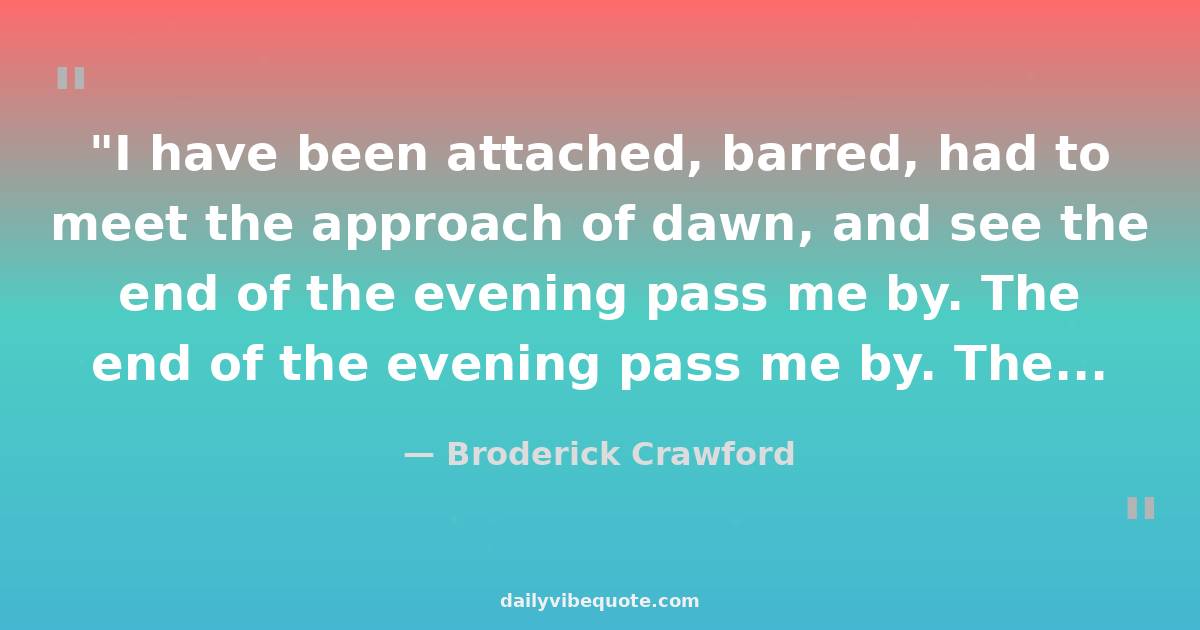 "

"I have been attached, barred, had to meet the approach of dawn, and see the end of the evening pass me by. The end of the evening pass me by. The...

— Broderick Crawford

"

dailyvibequote.com